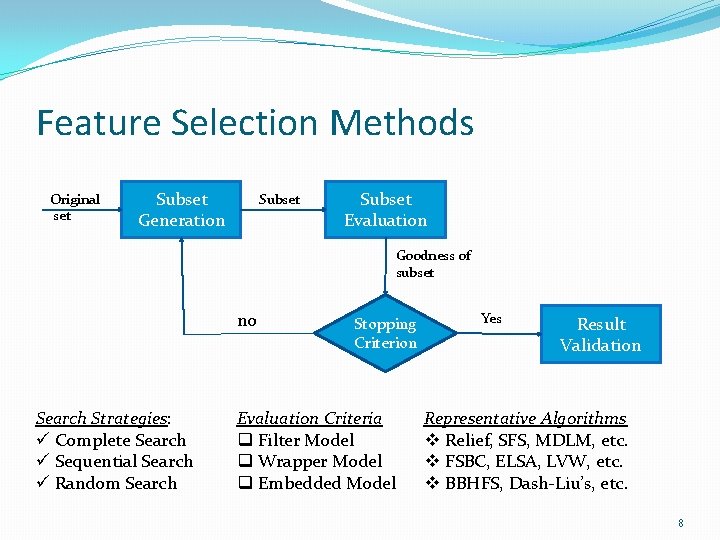 Feature Selection Methods

Original set

Subset Generation

Subset

Subset Evaluation

Goodness of subset

no

Stopping Criterion

Yes

Result Validation

Search Strategies:
✓ Complete Search
✓ Sequential Search
✓ Random Search

Evaluation Criteria
❑ Filter Model
❑ Wrapper Model
❑ Embedded Model

Representative Algorithms
❖ Relief, SFS, MDLM, etc.
❖ FSBC, ELSA, LVW, etc.
❖ BBHFS, Dash-Liu's, etc.

8